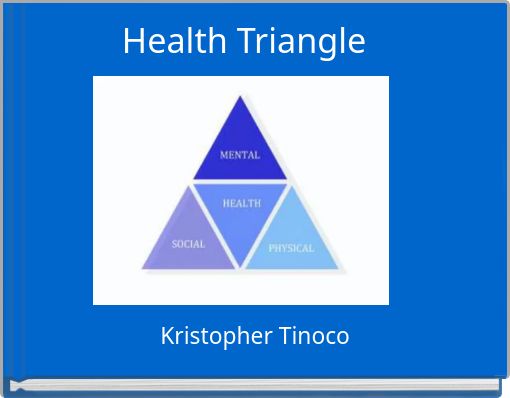 Health Triangle

MENTAL

HEALTH

SOCIAL

PHYSICAL

Kristopher Tinoco